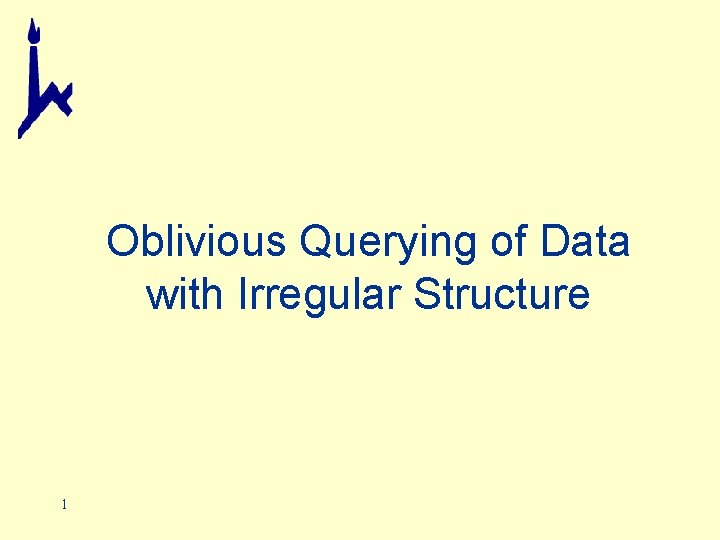 Oblivious Querying of Data with Irregular Structure

1